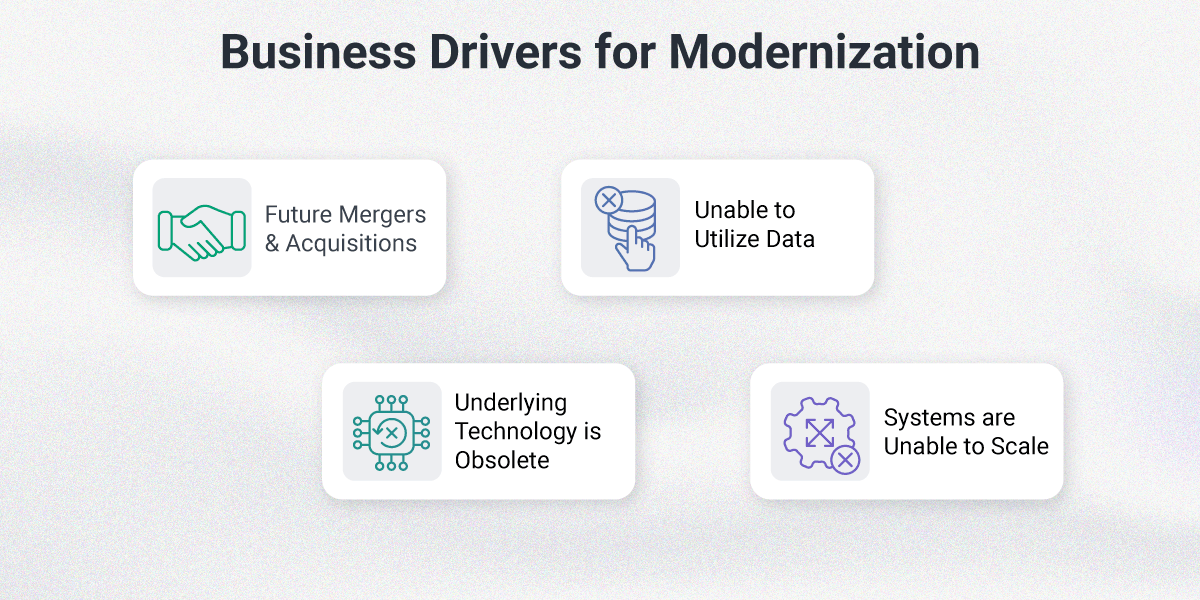 Business Drivers for Modernization

Future Mergers & Acquisitions

Unable to Utilize Data

Underlying Technology is Obsolete

Systems are Unable to Scale